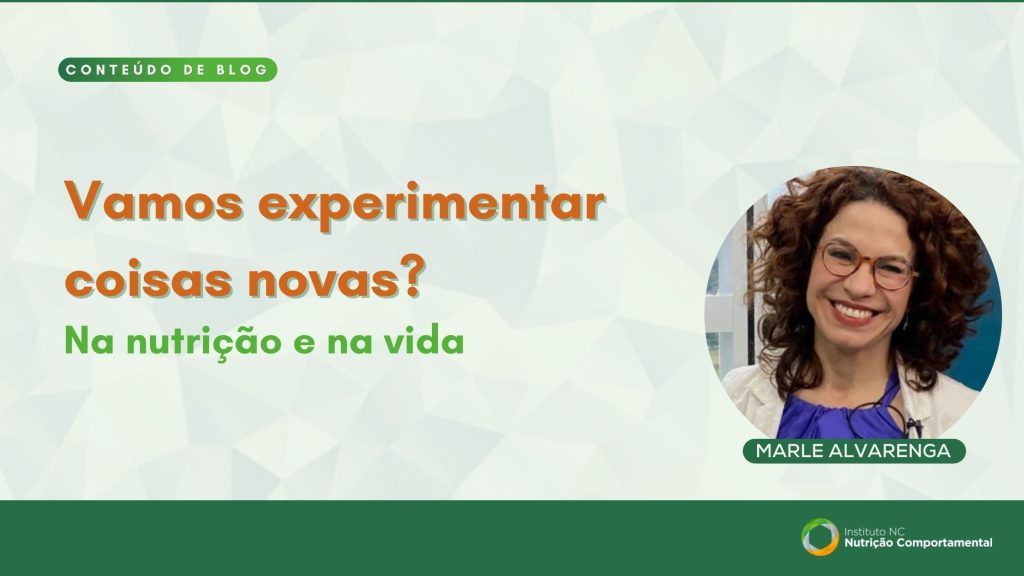 CONTEÚDO DE BLOG

Vamos experimentar coisas novas?

Na nutrição e na vida

MARLE ALVARENGA

Instituto NC
Nutrição Comportamental